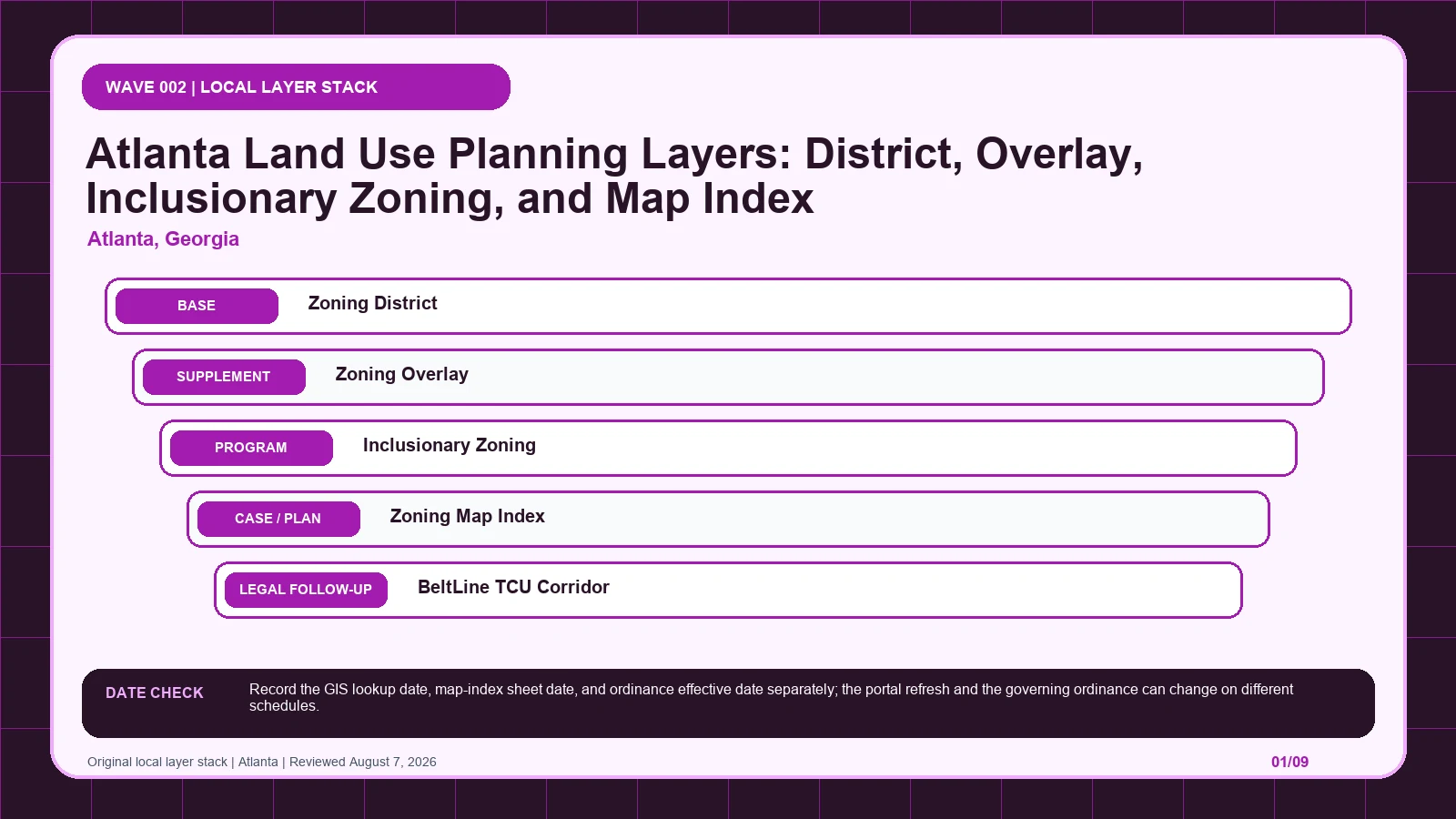 WAVE 002 | LOCAL LAYER STACK

Atlanta Land Use Planning Layers: District, Overlay, Inclusionary Zoning, and Map Index

Atlanta, Georgia

BASE Zoning District

SUPPLEMENT Zoning Overlay

PROGRAM Inclusionary Zoning

CASE / PLAN Zoning Map Index

LEGAL FOLLOW-UP BeltLine TCU Corridor

DATE CHECK

Record the GIS lookup date, map-index sheet date, and ordinance effective date separately; the portal refresh and the governing ordinance can change on different schedules.

Original local layer stack | Atlanta | Reviewed August 7, 2026

01/09